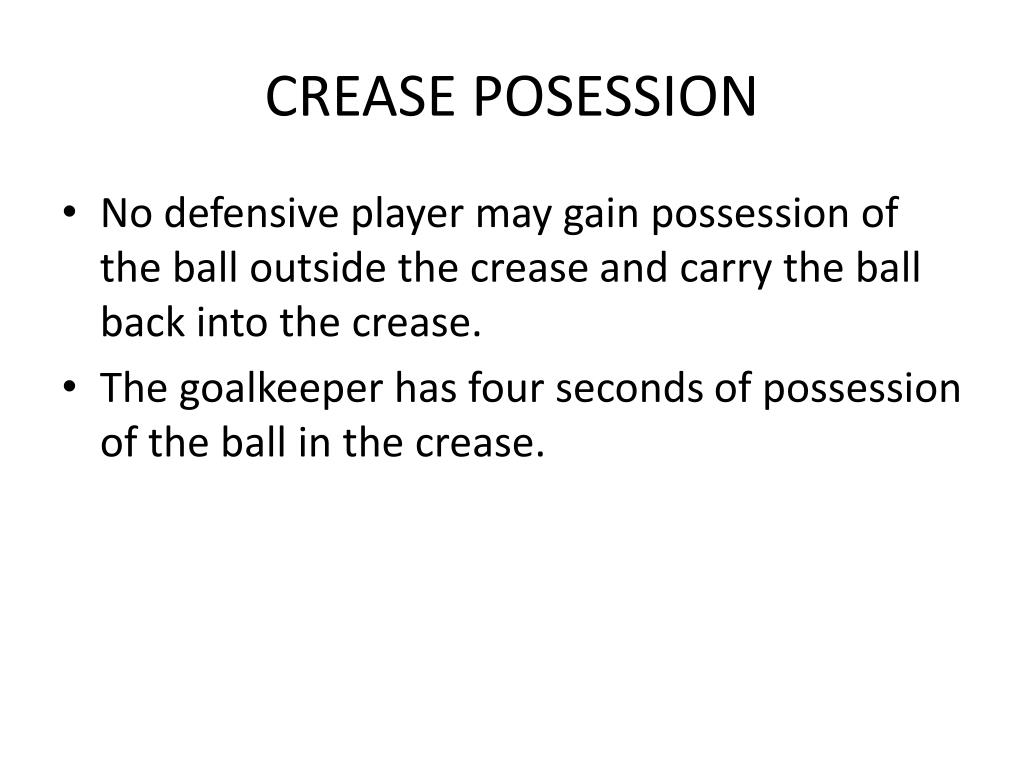 CREASE POSESSION

• No defensive player may gain possession of the ball outside the crease and carry the ball back into the crease.
• The goalkeeper has four seconds of possession of the ball in the crease.